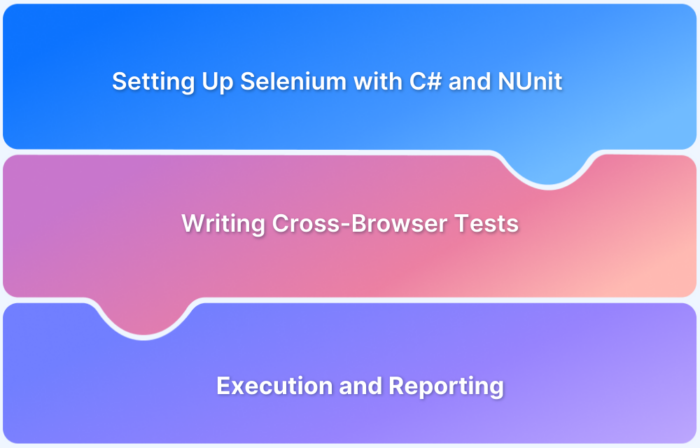 Setting Up Selenium with C# and NUnit

Writing Cross-Browser Tests

Execution and Reporting